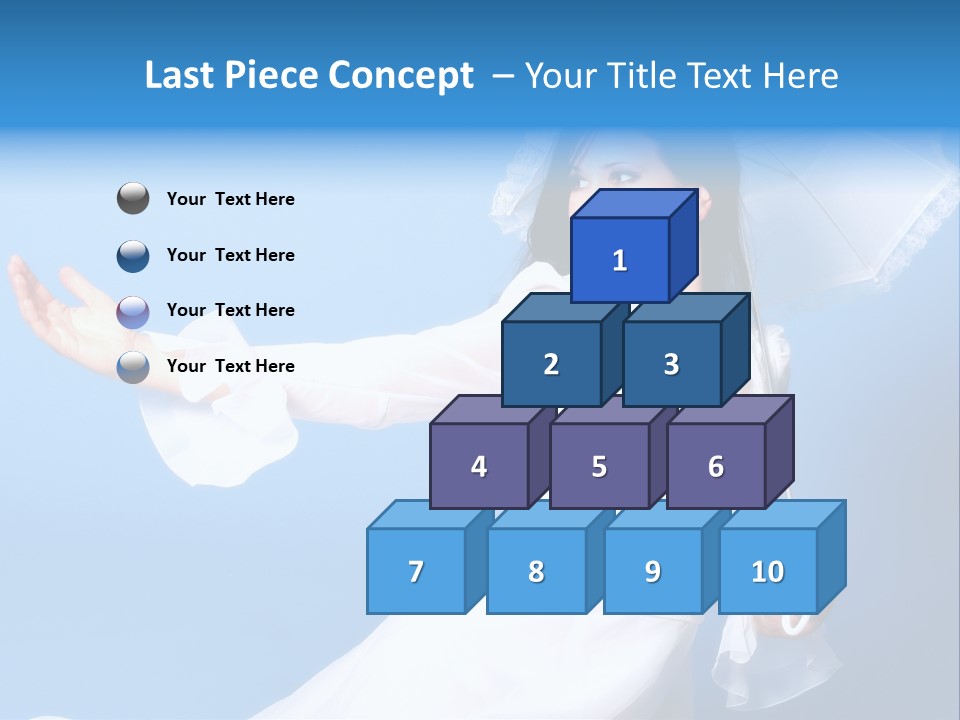 Last Piece Concept – Your Title Text Here

Your Text Here

Your Text Here

Your Text Here

Your Text Here

1

2 3

4 5 6

7 8 9 10